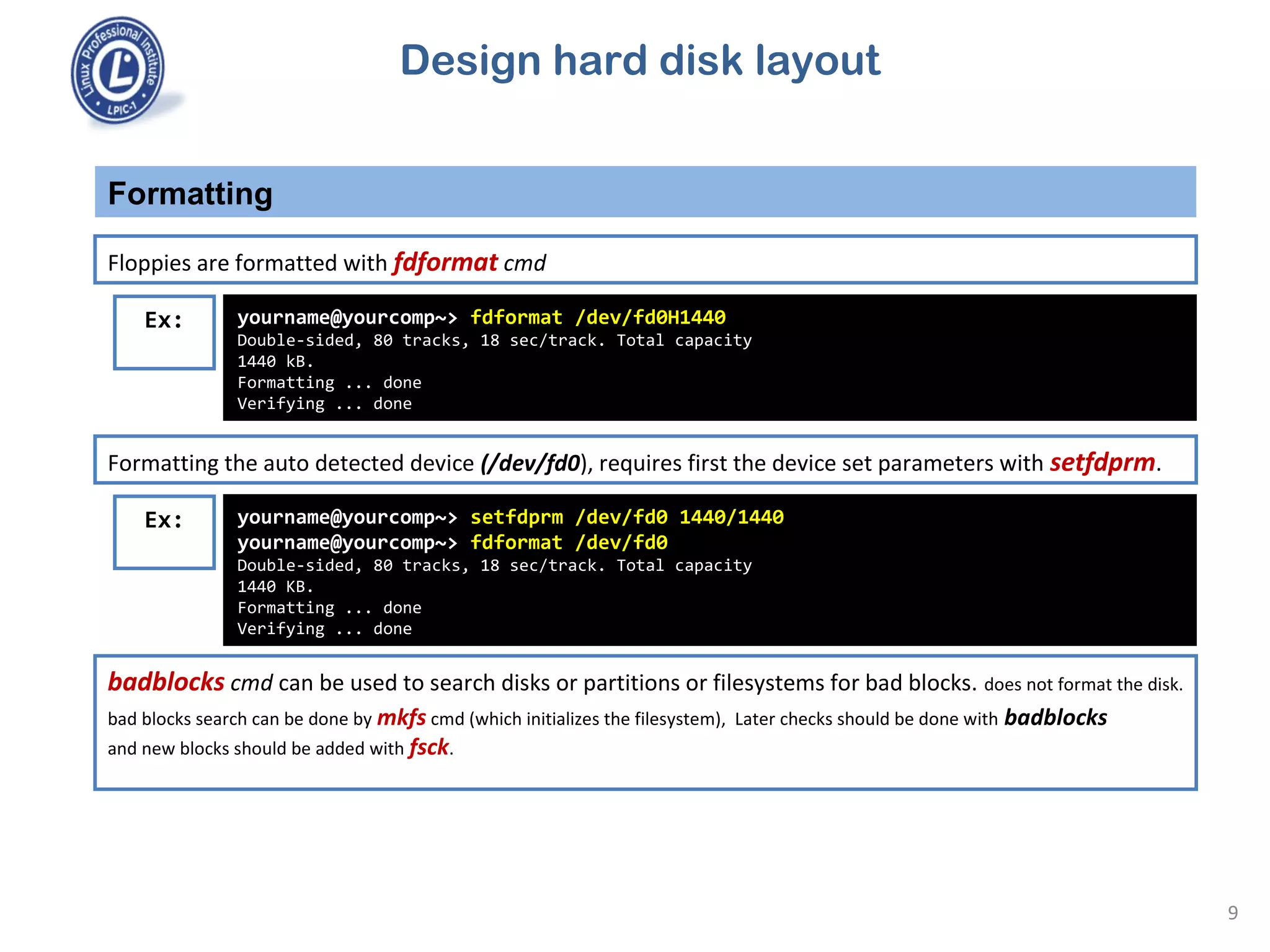 Linux Professional Institute
LPIC-1

Design hard disk layout

Formatting

Floppies are formatted with fdformat cmd

Ex:

yourname@yourcomp~> fdformat /dev/fd0H1440
Double-sided, 80 tracks, 18 sec/track. Total capacity 1440 kB.
Formatting ... done
Verifying ... done

Formatting the auto detected device (/dev/fd0), requires first the device set parameters with setfdprm.

Ex:

yourname@yourcomp~> setfdprm /dev/fd0 1440/1440
yourname@yourcomp~> fdformat /dev/fd0
Double-sided, 80 tracks, 18 sec/track. Total capacity 1440 KB.
Formatting ... done
Verifying ... done

badblocks cmd can be used to search disks or partitions or filesystems for bad blocks. does not format the disk. bad blocks search can be done by mkfs cmd (which initializes the filesystem), Later checks should be done with badblocks and new blocks should be added with fsck.

9